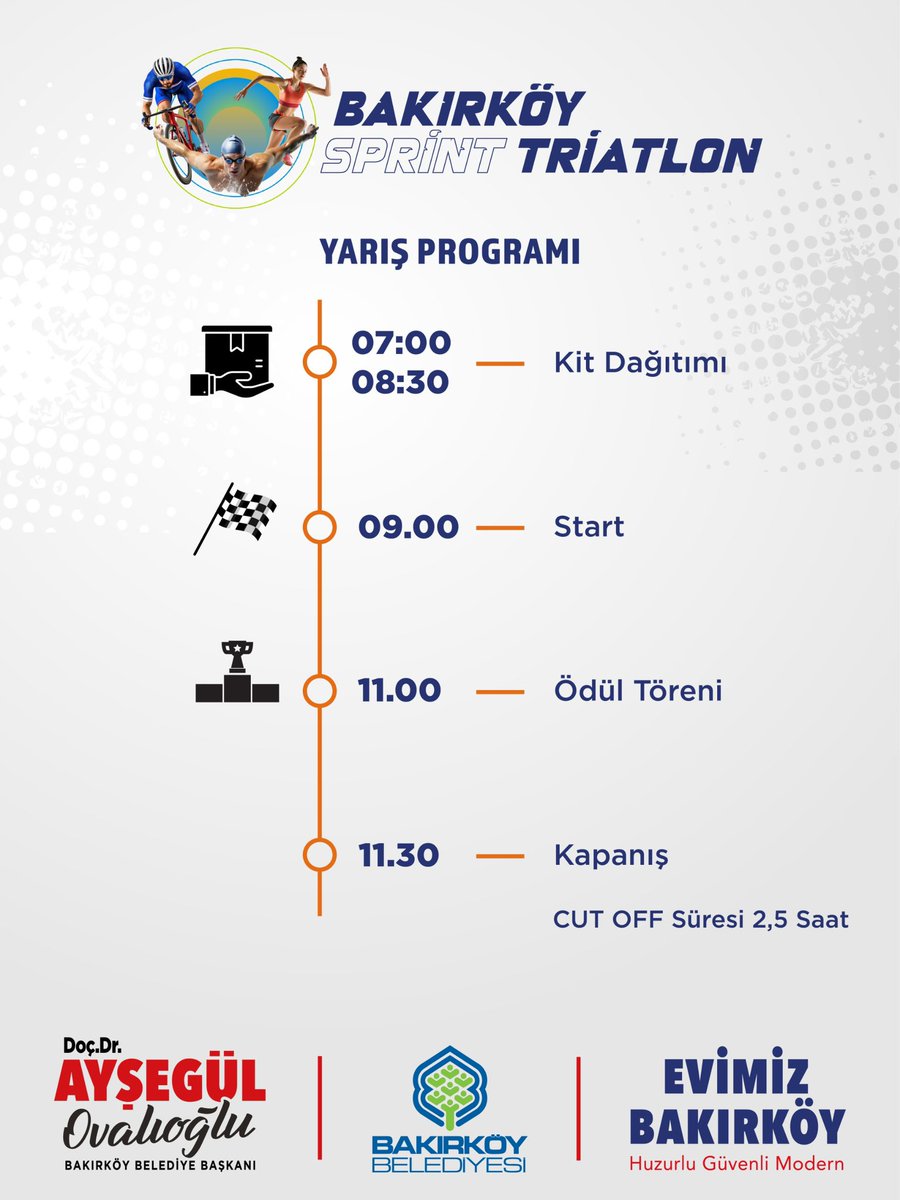 BAKIRKÖY SPRİNT TRİATLON

YARIŞ PROGRAMI

07:00
08:30 — Kit Dağıtımı

09.00 — Start

11.00 — Ödül Töreni

11.30 — Kapanış

CUT OFF Süresi 2,5 Saat

Doç.Dr.
AYŞEGÜL
Ovalıoğlu
BAKIRKÖY BELEDİYE BAŞKANI

BAKIRKÖY BELEDİYESİ

EVİMİZ BAKIRKÖY
Huzurlu Güvenli Modern